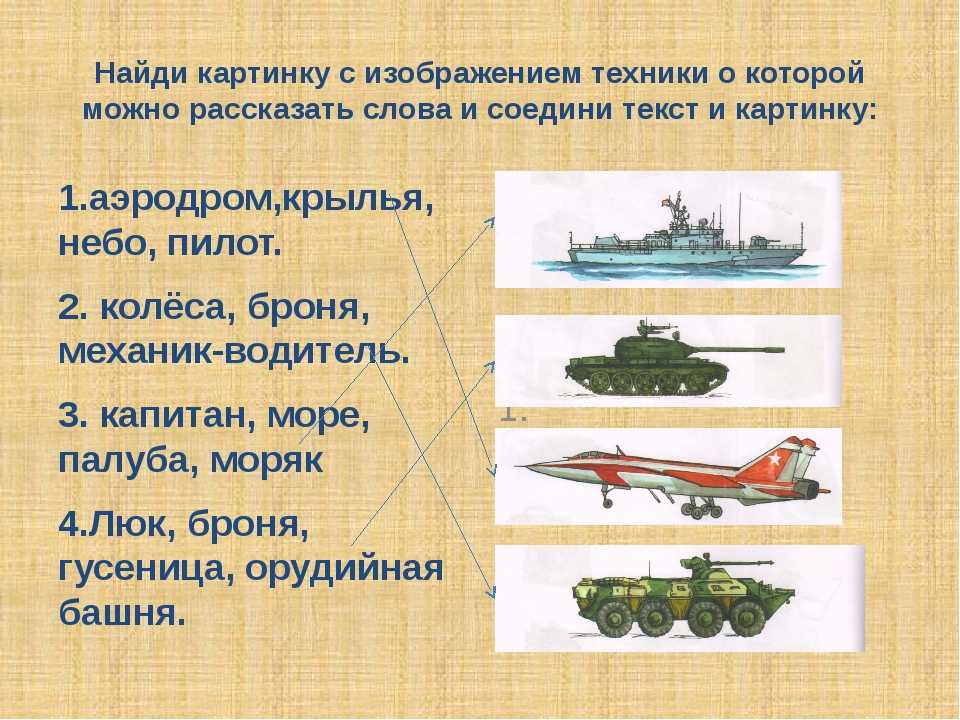 Найди картинку с изображением техники о которой можно рассказать слова и соедини текст и картинку:

1.аэродром,крылья, небо, пилот.

2. колёса, броня, механик-водитель.

3. капитан, море, палуба, моряк

4.Люк, броня, гусеница, орудийная башня.

1.